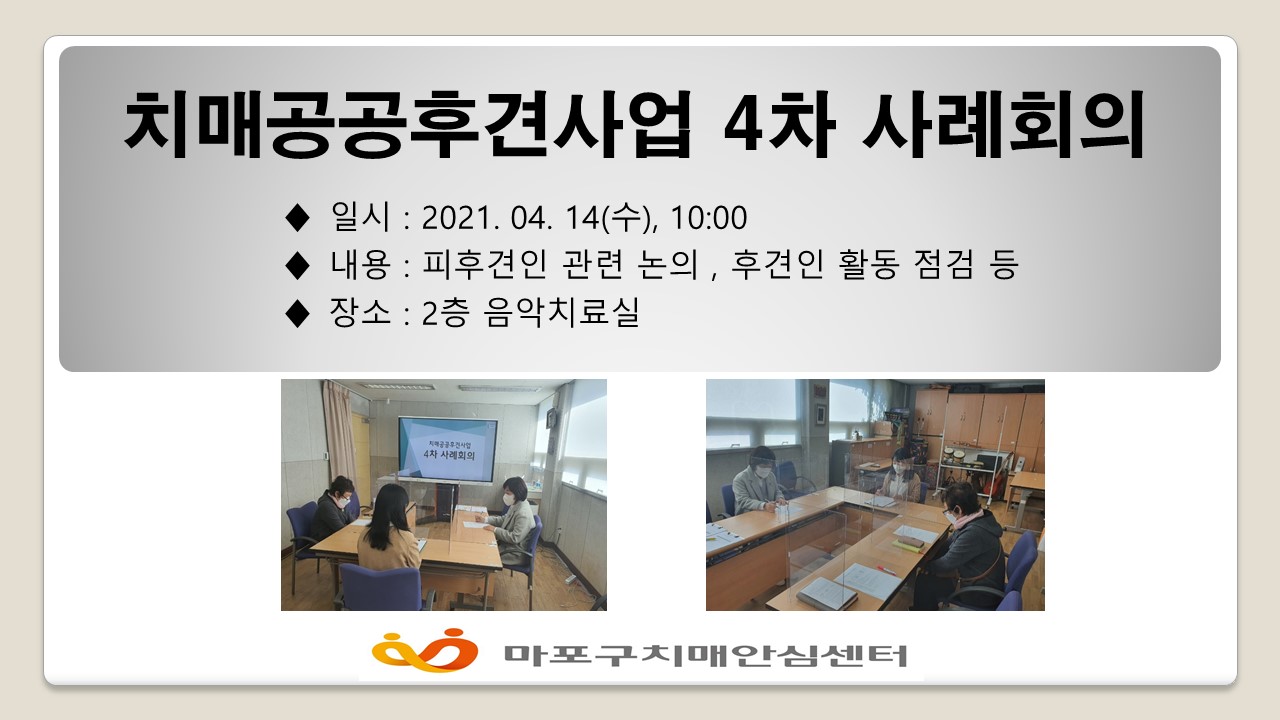 치매공공후견사업 4차 사례회의

◆ 일시 : 2021. 04. 14(수), 10:00
◆ 내용 : 피후견인 관련 논의 , 후견인 활동 점검 등
◆ 장소 : 2층 음악치료실

치매공공후견사업
4차 사례회의

마포구치매안심센터